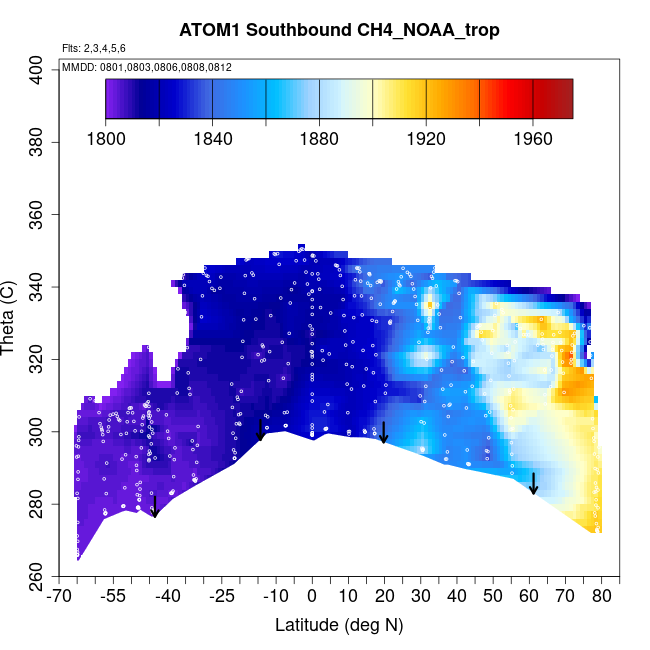 ATOM1 Southbound CH4_NOAA_trop

Flts: 2,3,4,5,6

MMDD: 0801,0803,0806,0808,0812

1800
1840
1880
1920
1960

Theta (C)

400
380
360
340
320
300
280
260

-70 -55 -40 -25 -10 0 10 20 30 40 50 60 70 80

Latitude (deg N)